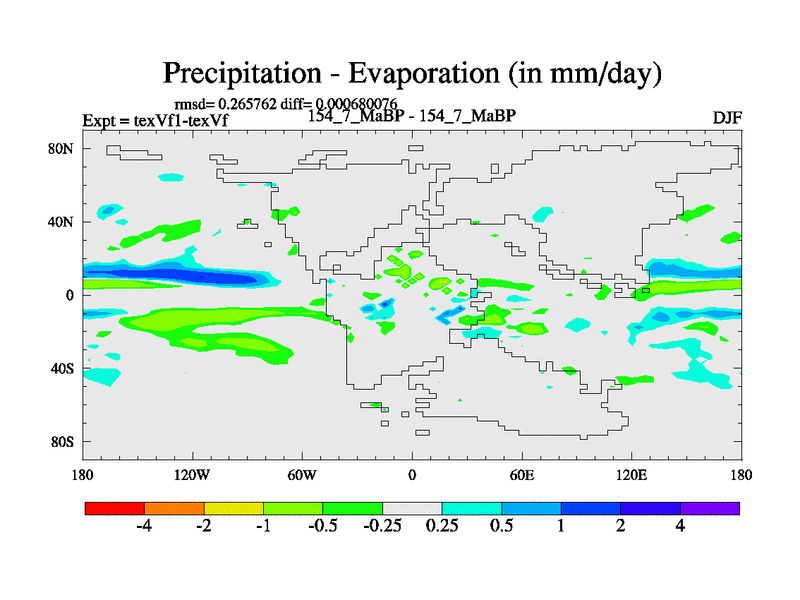 Precipitation - Evaporation (in mm/day)

rmsd= 0.265762 diff= 0.000680076

Expt = texVf1-texVf

154_7_MaBP - 154_7_MaBP

DJF

80N
40N
0
40S
80S

180 120W 60W 0 60E 120E 180

-4 -2 -1 -0.5 -0.25 0.25 0.5 1 2 4